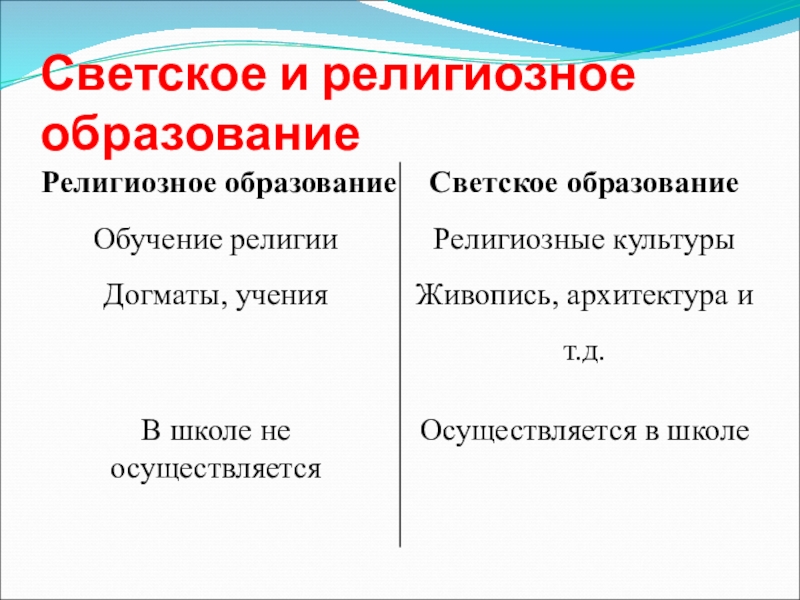 Светское и религиозное образование

| Религиозное образование | Светское образование |
|---|---|
| Обучение религии | Религиозные культуры |
| Догматы, учения | Живопись, архитектура и т.д. |
| В школе не осуществляется | Осуществляется в школе |